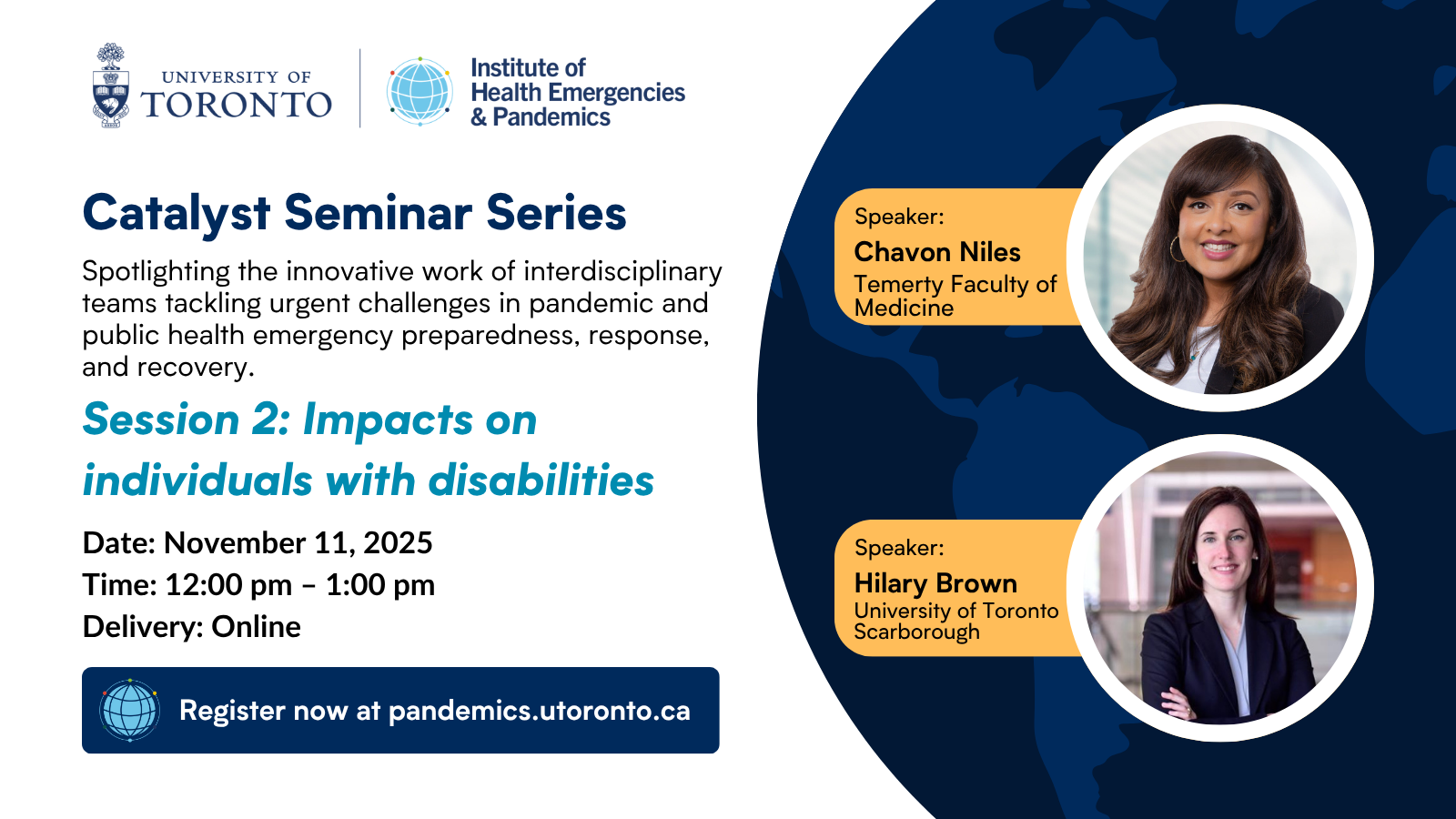 UNIVERSITY OF TORONTO

Institute of Health Emergencies & Pandemics

Catalyst Seminar Series

Spotlighting the innovative work of interdisciplinary teams tackling urgent challenges in pandemic and public health emergency preparedness, response, and recovery.

Session 2: Impacts on individuals with disabilities

Date: November 11, 2025
Time: 12:00 pm – 1:00 pm
Delivery: Online

Register now at pandemics.utoronto.ca

Speaker:
Chavon Niles
Temerty Faculty of Medicine

Speaker:
Hilary Brown
University of Toronto Scarborough